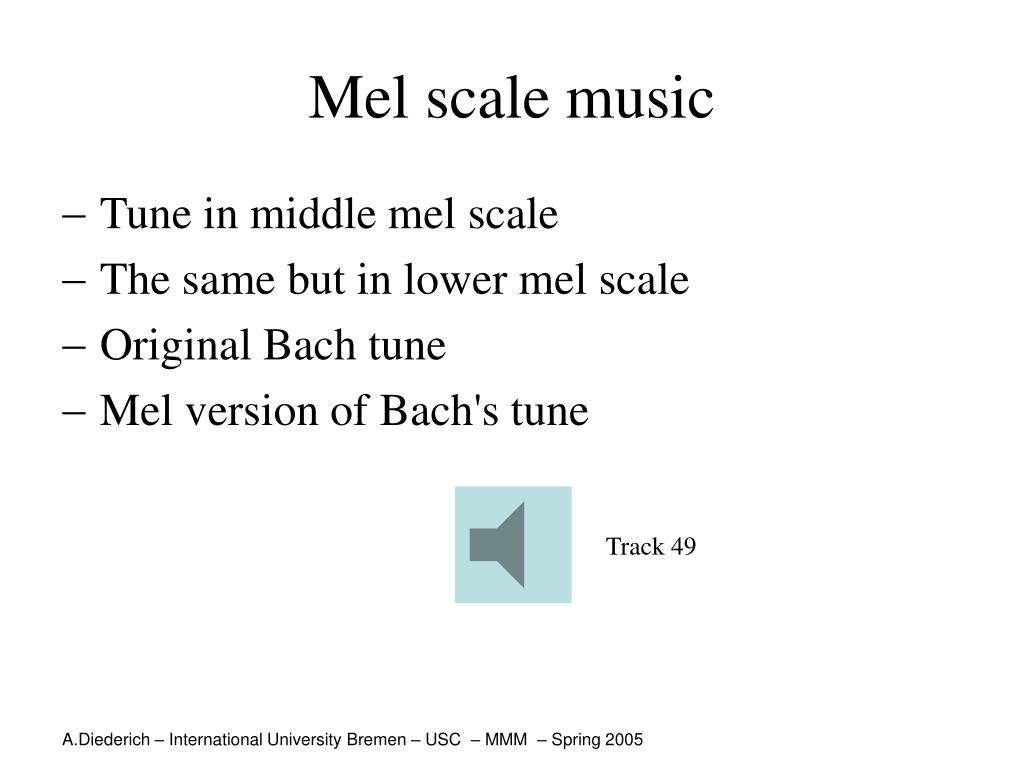 Mel scale music

– Tune in middle mel scale
– The same but in lower mel scale
– Original Bach tune
– Mel version of Bach's tune

Track 49

A.Diederich – International University Bremen – USC – MMM – Spring 2005